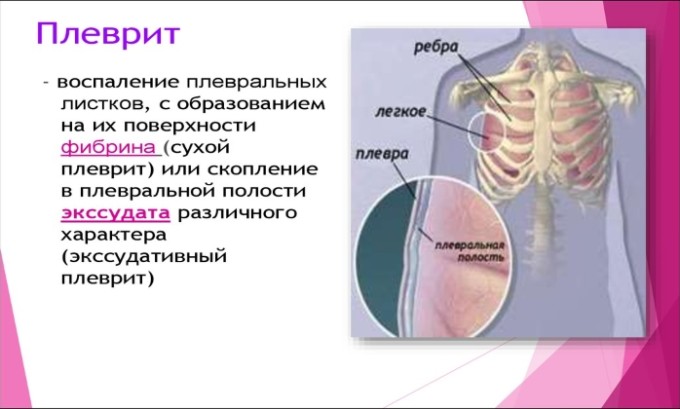 Плеврит

- воспаление плевральных листков, с образованием на их поверхности фибрина (сухой плеврит) или скопление в плевральной полости экссудата различного характера (экссудативный плеврит)

ребра

легкое

плевра

плевральная полость